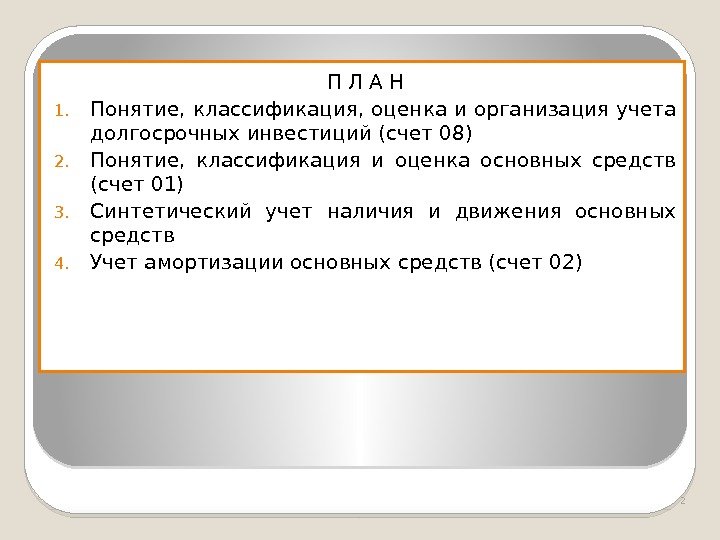 П Л А Н

1. Понятие, классификация, оценка и организация учета долгосрочных инвестиций (счет 08)
2. Понятие, классификация и оценка основных средств (счет 01)
3. Синтетический учет наличия и движения основных средств
4. Учет амортизации основных средств (счет 02)

2